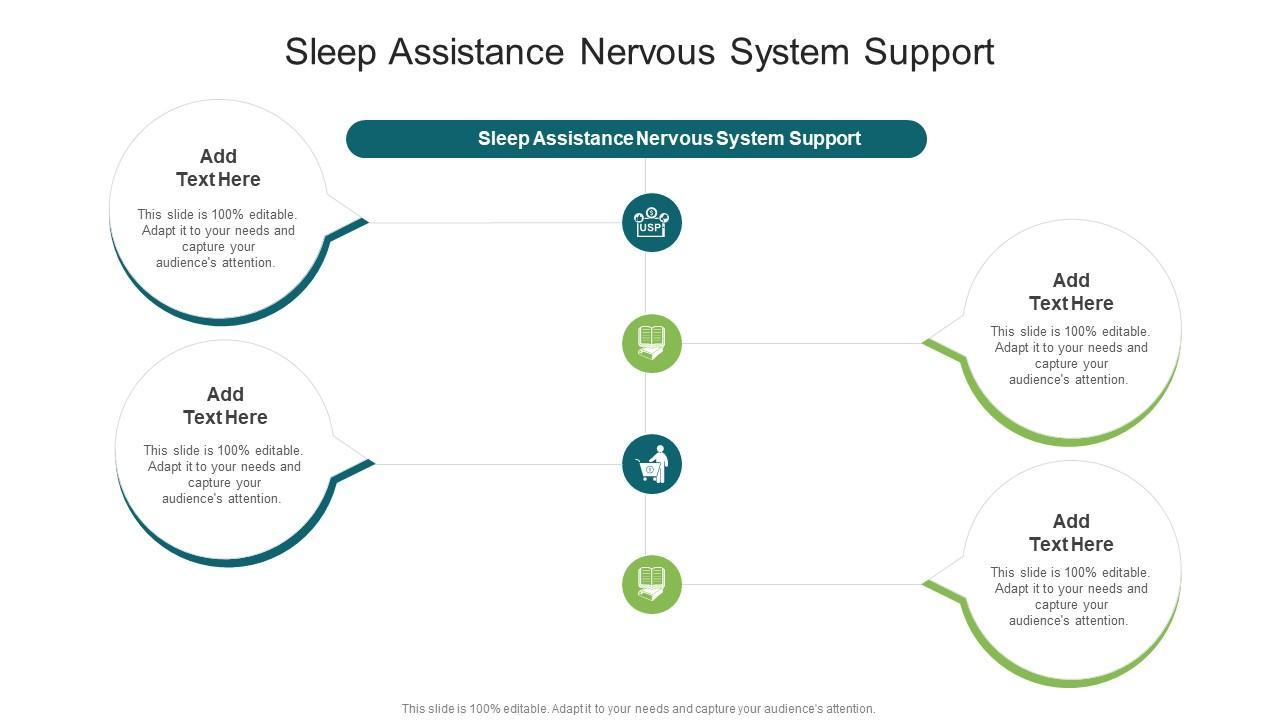 Sleep Assistance Nervous System Support

Sleep Assistance Nervous System Support

Add Text Here

This slide is 100% editable. Adapt it to your needs and capture your audience's attention.

USP

Add Text Here

This slide is 100% editable. Adapt it to your needs and capture your audience's attention.

Add Text Here

This slide is 100% editable. Adapt it to your needs and capture your audience's attention.

Add Text Here

This slide is 100% editable. Adapt it to your needs and capture your audience's attention.

This slide is 100% editable. Adapt it to your needs and capture your audience's attention.